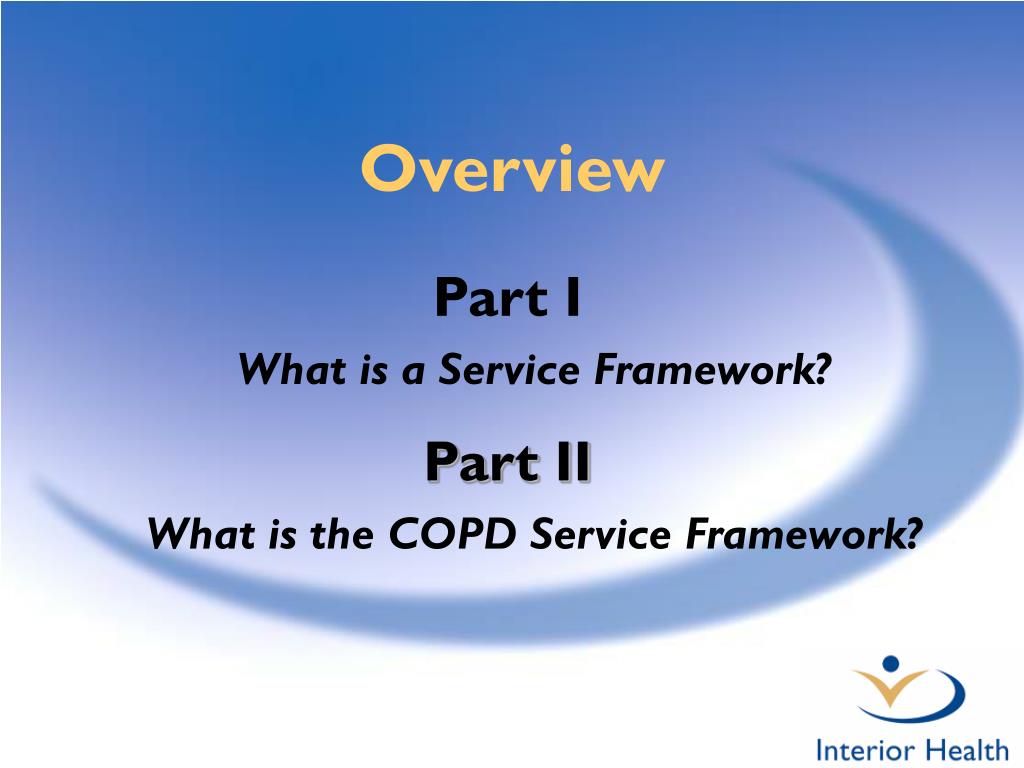 Overview

Part I

What is a Service Framework?

Part II

What is the COPD Service Framework?

Interior Health